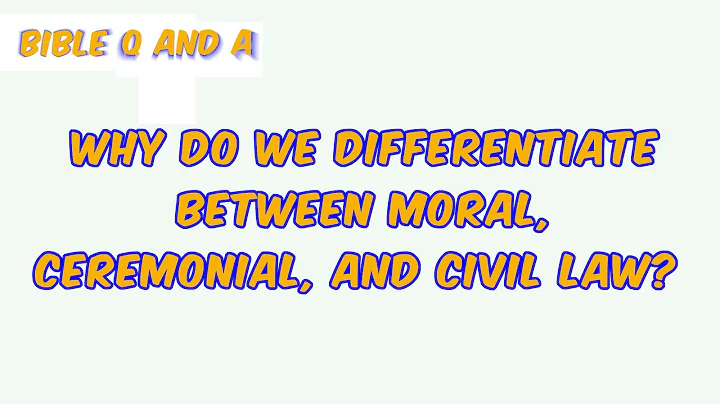 BIBLE Q AND A

WHY DO WE DIFFERENTIATE BETWEEN MORAL, CEREMONIAL, AND CIVIL LAW?